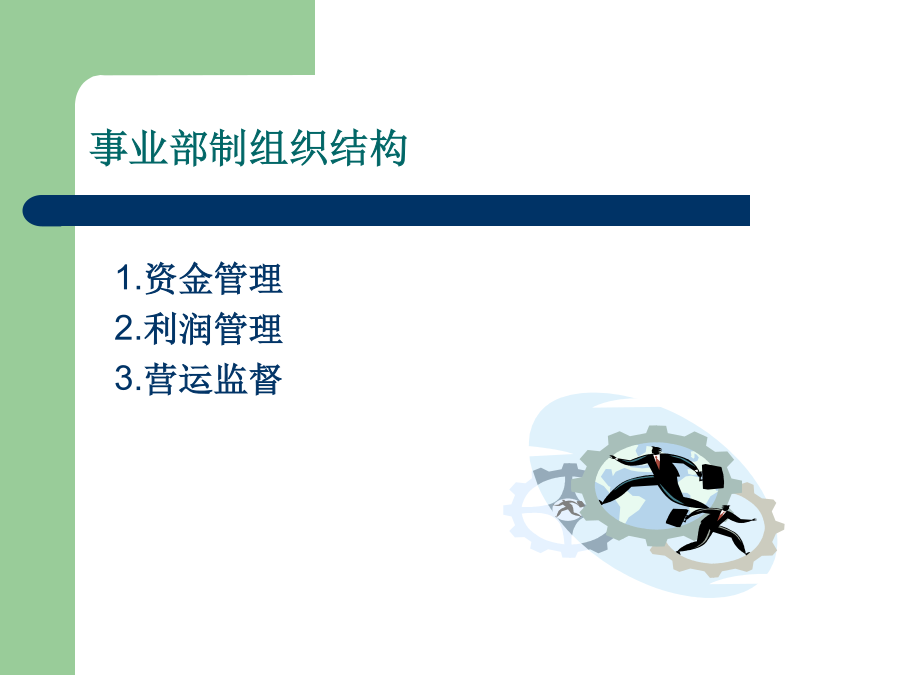 事业部制组织结构

1.资金管理
2.利润管理
3.营运监督